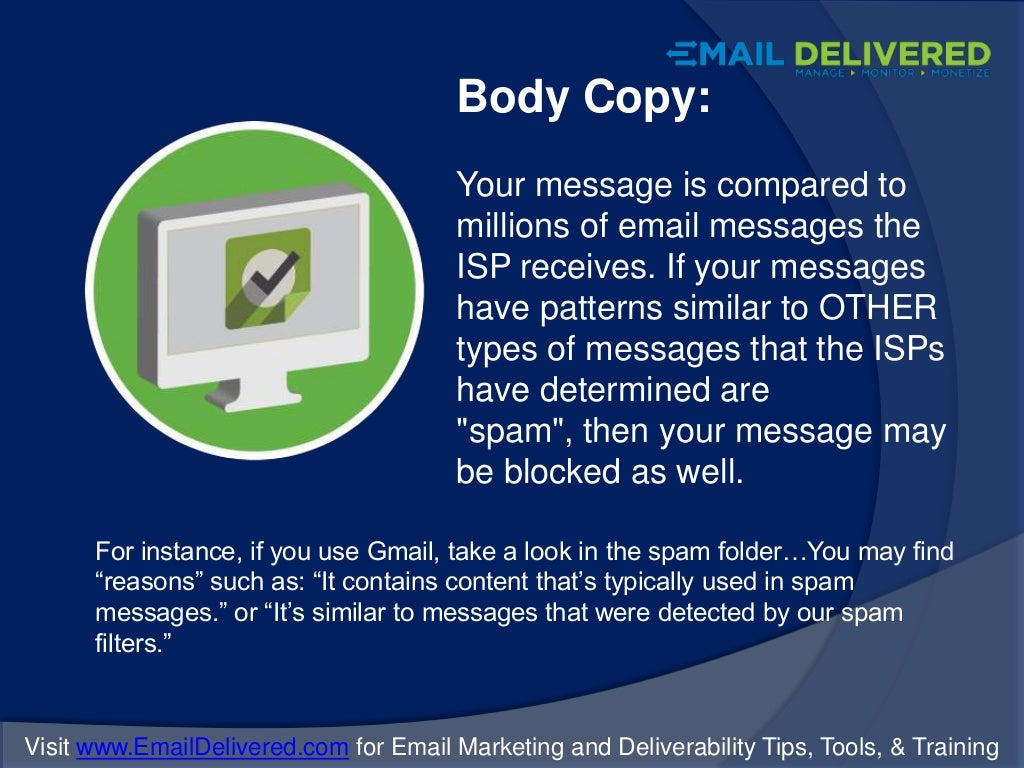 EMAIL DELIVERED
MANAGE ▸ MONITOR ▸ MONETIZE

Body Copy:

Your message is compared to millions of email messages the ISP receives. If your messages have patterns similar to OTHER types of messages that the ISPs have determined are "spam", then your message may be blocked as well.

For instance, if you use Gmail, take a look in the spam folder…You may find “reasons” such as: “It contains content that’s typically used in spam messages.” or “It’s similar to messages that were detected by our spam filters.”

Visit www.EmailDelivered.com for Email Marketing and Deliverability Tips, Tools, & Training